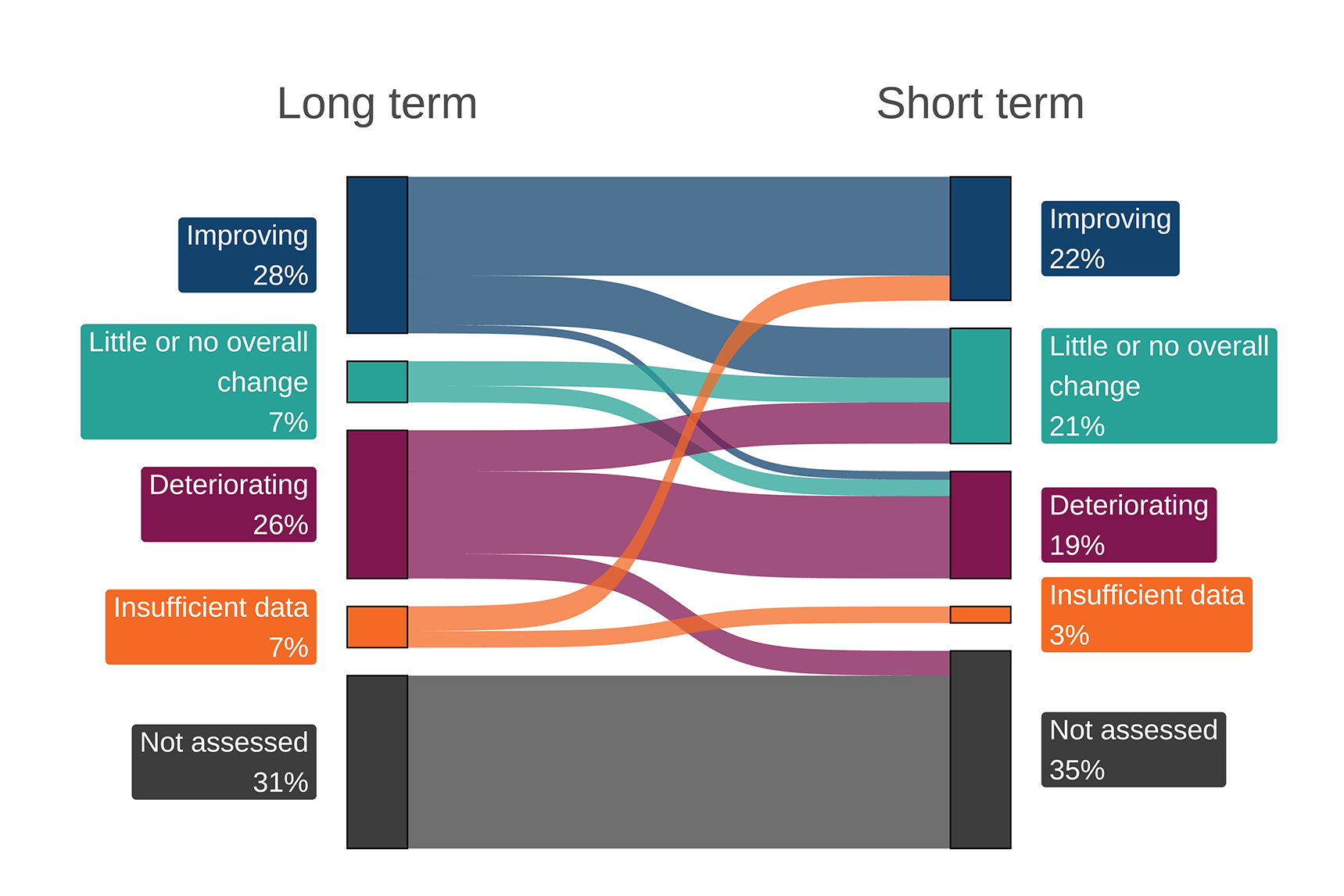 Long term

Short term

Improving
28%

Little or no overall change
7%

Deteriorating
26%

Insufficient data
7%

Not assessed
31%

Improving
22%

Little or no overall change
21%

Deteriorating
19%

Insufficient data
3%

Not assessed
35%